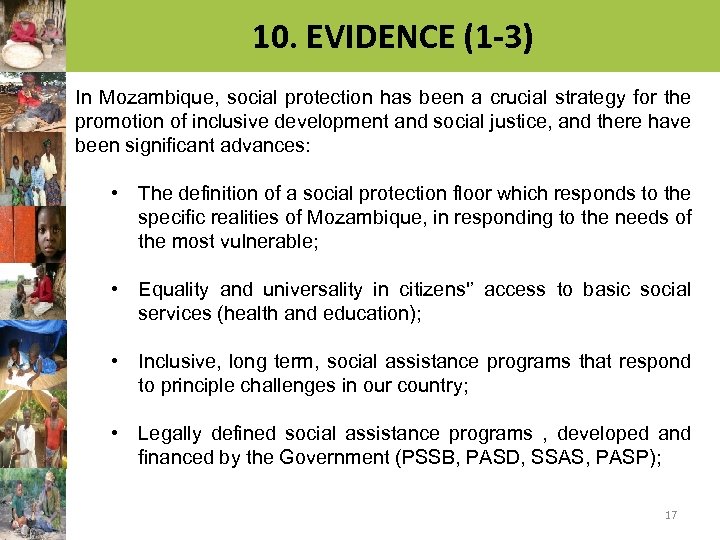 10. EVIDENCE (1-3)

In Mozambique, social protection has been a crucial strategy for the promotion of inclusive development and social justice, and there have been significant advances:

• The definition of a social protection floor which responds to the specific realities of Mozambique, in responding to the needs of the most vulnerable;

• Equality and universality in citizens" access to basic social services (health and education);

• Inclusive, long term, social assistance programs that respond to principle challenges in our country;

• Legally defined social assistance programs , developed and financed by the Government (PSSB, PASD, SSAS, PASP);

17